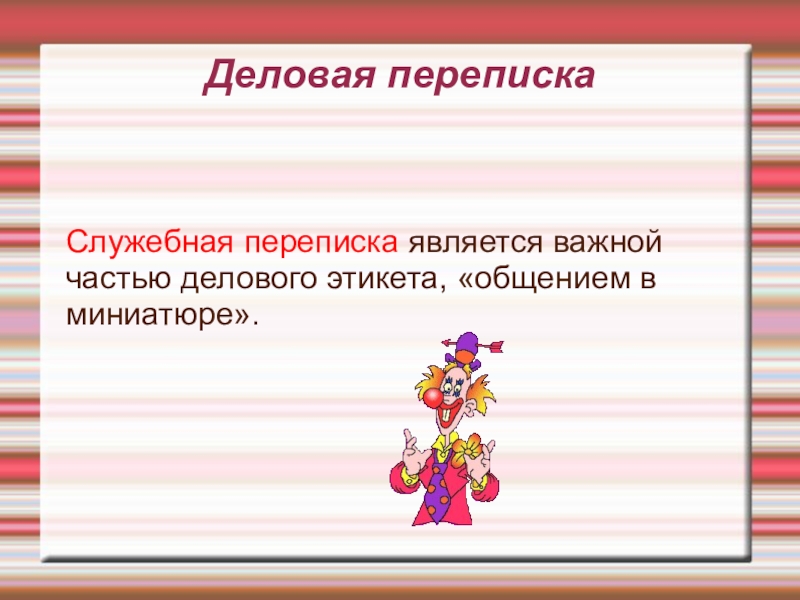 Деловая переписка

Служебная переписка является важной частью делового этикета, «общением в миниатюре».